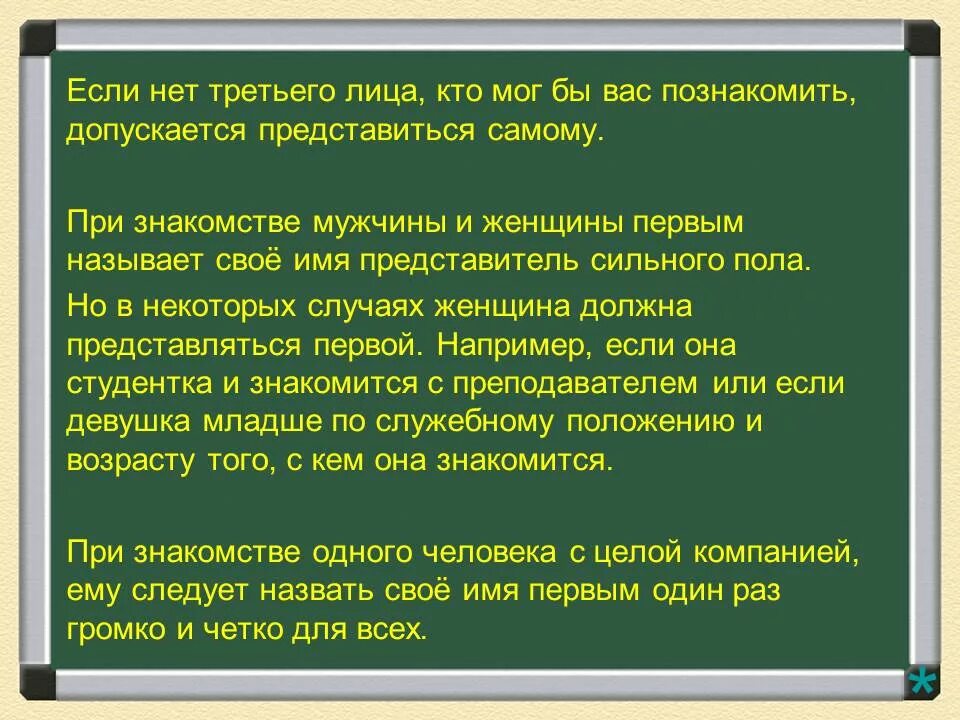 Если нет третьего лица, кто мог бы вас познакомить, допускается представиться самому.

При знакомстве мужчины и женщины первым называет своё имя представитель сильного пола.

Но в некоторых случаях женщина должна представляться первой. Например, если она студентка и знакомится с преподавателем или если девушка младше по служебному положению и возрасту того, с кем она знакомится.

При знакомстве одного человека с целой компанией, ему следует назвать своё имя первым один раз громко и четко для всех.

*